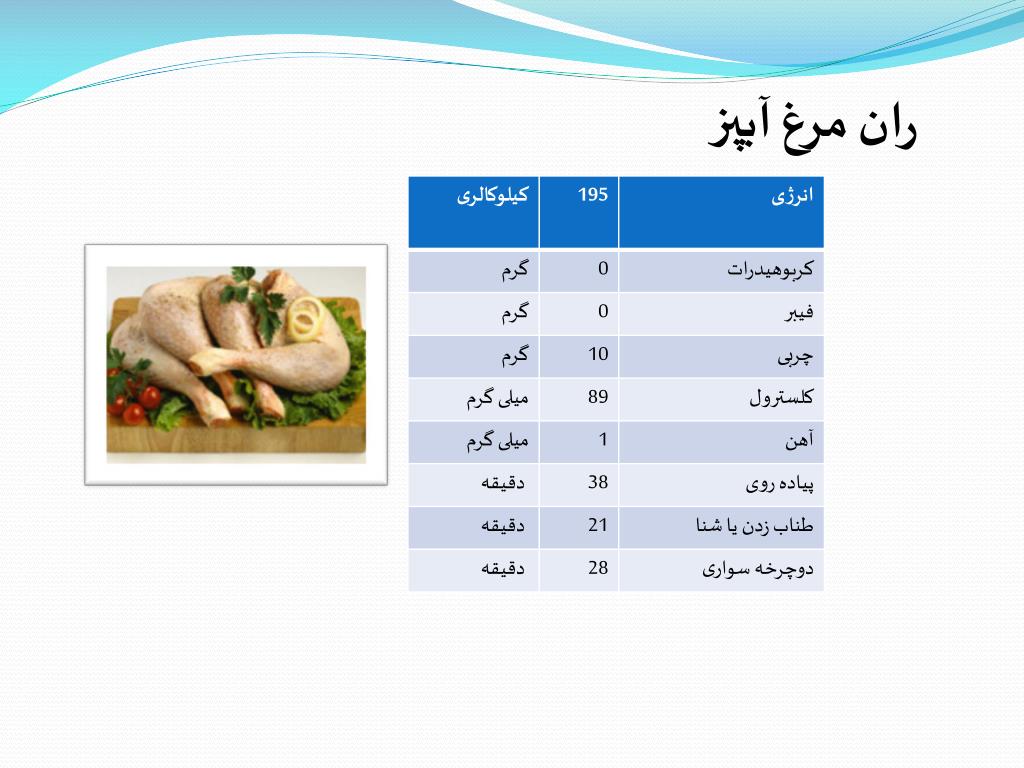 ران مرغ آپز

| انرژی | 195 | کیلوکالری |
|---|---|---|
| کربوهیدرات | 0 | گرم |
| فیبر | 0 | گرم |
| چربی | 10 | گرم |
| کلسترول | 89 | میلی گرم |
| آهن | 1 | میلی گرم |
| پیاده روی | 38 | دقیقه |
| طناب زدن یا شنا | 21 | دقیقه |
| دوچرخه سواری | 28 | دقیقه |